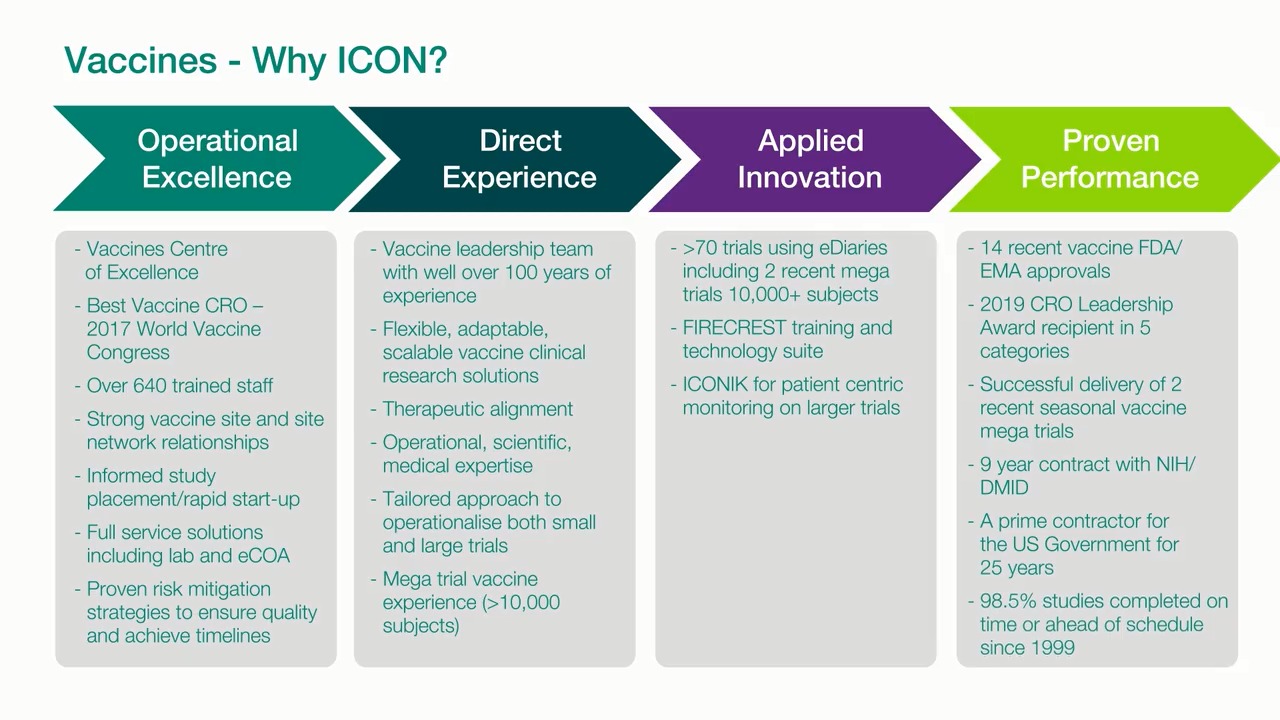 Vaccines - Why ICON?

Operational Excellence

- Vaccines Centre of Excellence
- Best Vaccine CRO – 2017 World Vaccine Congress
- Over 640 trained staff
- Strong vaccine site and site network relationships
- Informed study placement/rapid start-up
- Full service solutions including lab and eCOA
- Proven risk mitigation strategies to ensure quality and achieve timelines

Direct Experience

- Vaccine leadership team with well over 100 years of experience
- Flexible, adaptable, scalable vaccine clinical research solutions
- Therapeutic alignment
- Operational, scientific, medical expertise
- Tailored approach to operationalise both small and large trials
- Mega trial vaccine experience (>10,000 subjects)

Applied Innovation

- >70 trials using eDiaries including 2 recent mega trials 10,000+ subjects
- FIRECREST training and technology suite
- ICONIK for patient centric monitoring on larger trials

Proven Performance

- 14 recent vaccine FDA/ EMA approvals
- 2019 CRO Leadership Award recipient in 5 categories
- Successful delivery of 2 recent seasonal vaccine mega trials
- 9 year contract with NIH/ DMID
- A prime contractor for the US Government for 25 years
- 98.5% studies completed on time or ahead of schedule since 1999